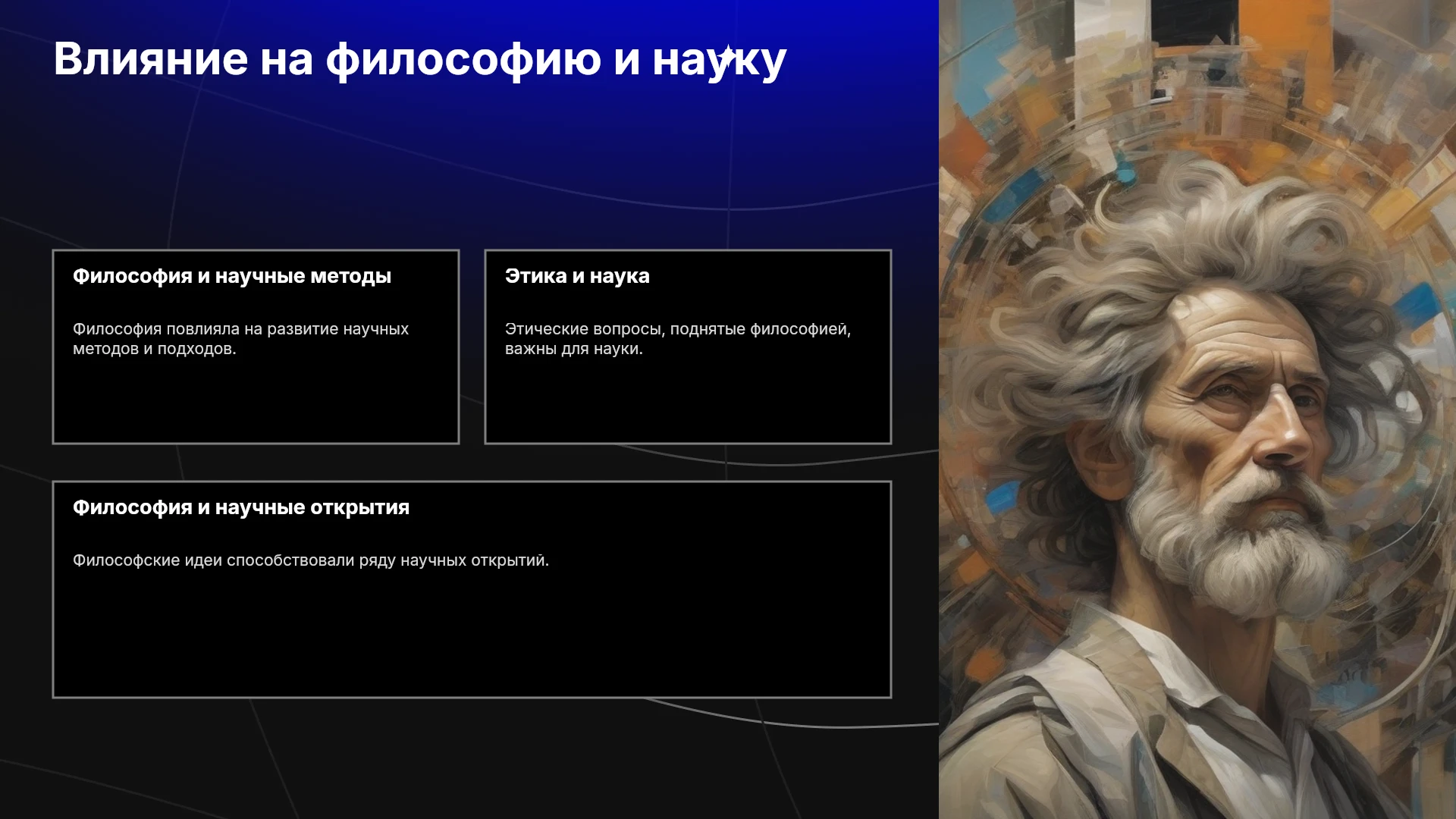 Влияние на философию и науку

Философия и научные методы

Философия повлияла на развитие научных методов и подходов.

Этика и наука

Этические вопросы, поднятые философией, важны для науки.

Философия и научные открытия

Философские идеи способствовали ряду научных открытий.